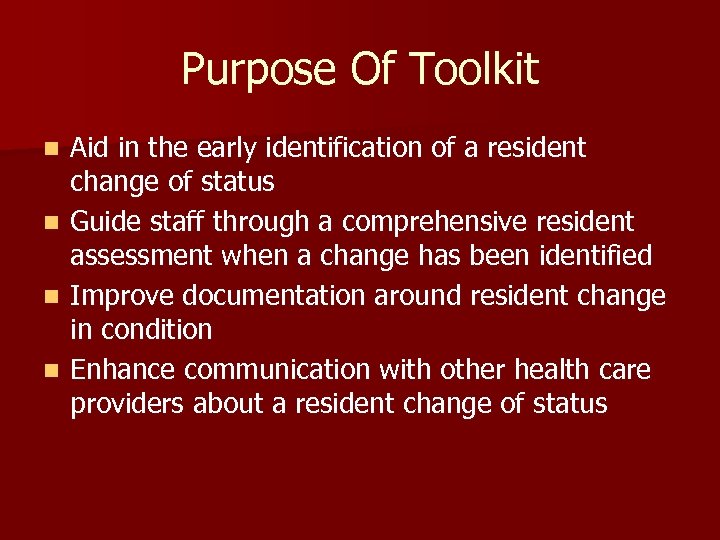 Purpose Of Toolkit

- Aid in the early identification of a resident change of status
- Guide staff through a comprehensive resident assessment when a change has been identified
- Improve documentation around resident change in condition
- Enhance communication with other health care providers about a resident change of status